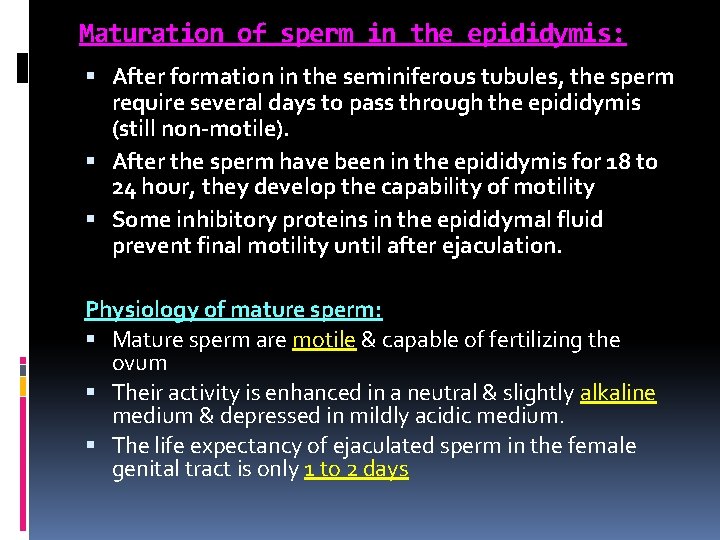 Maturation of sperm in the epididymis:

▪ After formation in the seminiferous tubules, the sperm require several days to pass through the epididymis (still non-motile).
▪ After the sperm have been in the epididymis for 18 to 24 hour, they develop the capability of motility
▪ Some inhibitory proteins in the epididymal fluid prevent final motility until after ejaculation.

Physiology of mature sperm:
▪ Mature sperm are motile & capable of fertilizing the ovum
▪ Their activity is enhanced in a neutral & slightly alkaline medium & depressed in mildly acidic medium.
▪ The life expectancy of ejaculated sperm in the female genital tract is only 1 to 2 days